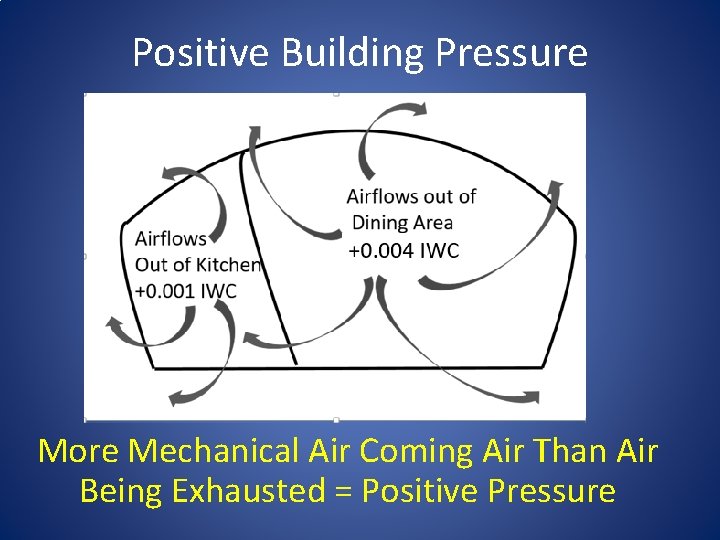 Positive Building Pressure

Airflows Out of Kitchen +0.001 IWC

Airflows out of Dining Area +0.004 IWC

More Mechanical Air Coming Air Than Air Being Exhausted = Positive Pressure